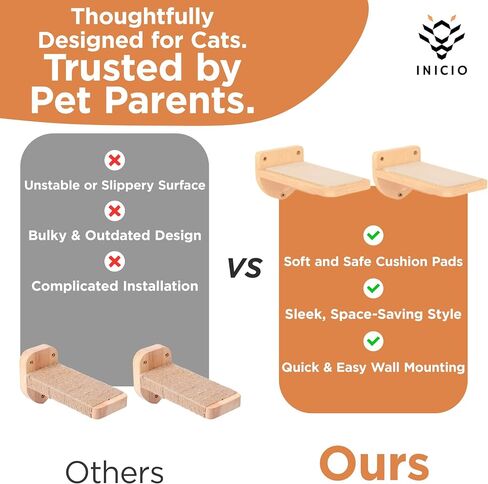 Thoughtfully Designed for Cats. Trusted by Pet Parents.

INICIO

Unstable or Slippery Surface

Bulky & Outdated Design

Complicated Installation

VS

Soft and Safe Cushion Pads

Sleek, Space-Saving Style

Quick & Easy Wall Mounting

Others

Ours